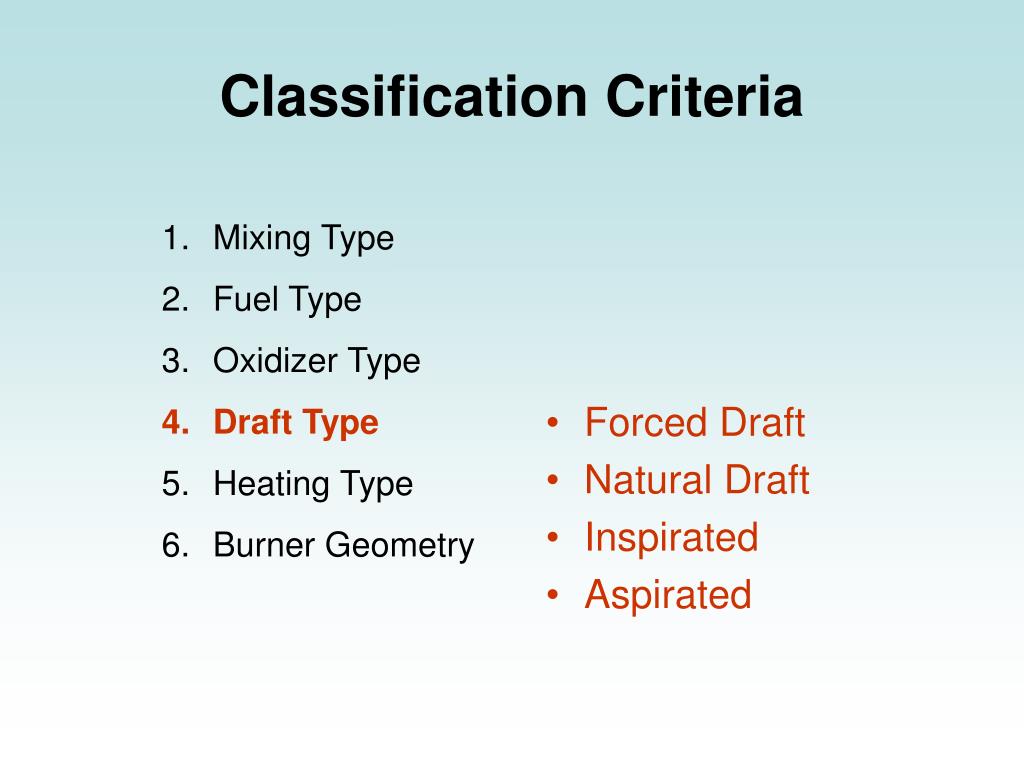 Classification Criteria

1. Mixing Type
2. Fuel Type
3. Oxidizer Type
4. Draft Type
5. Heating Type
6. Burner Geometry

• Forced Draft
• Natural Draft
• Inspirated
• Aspirated